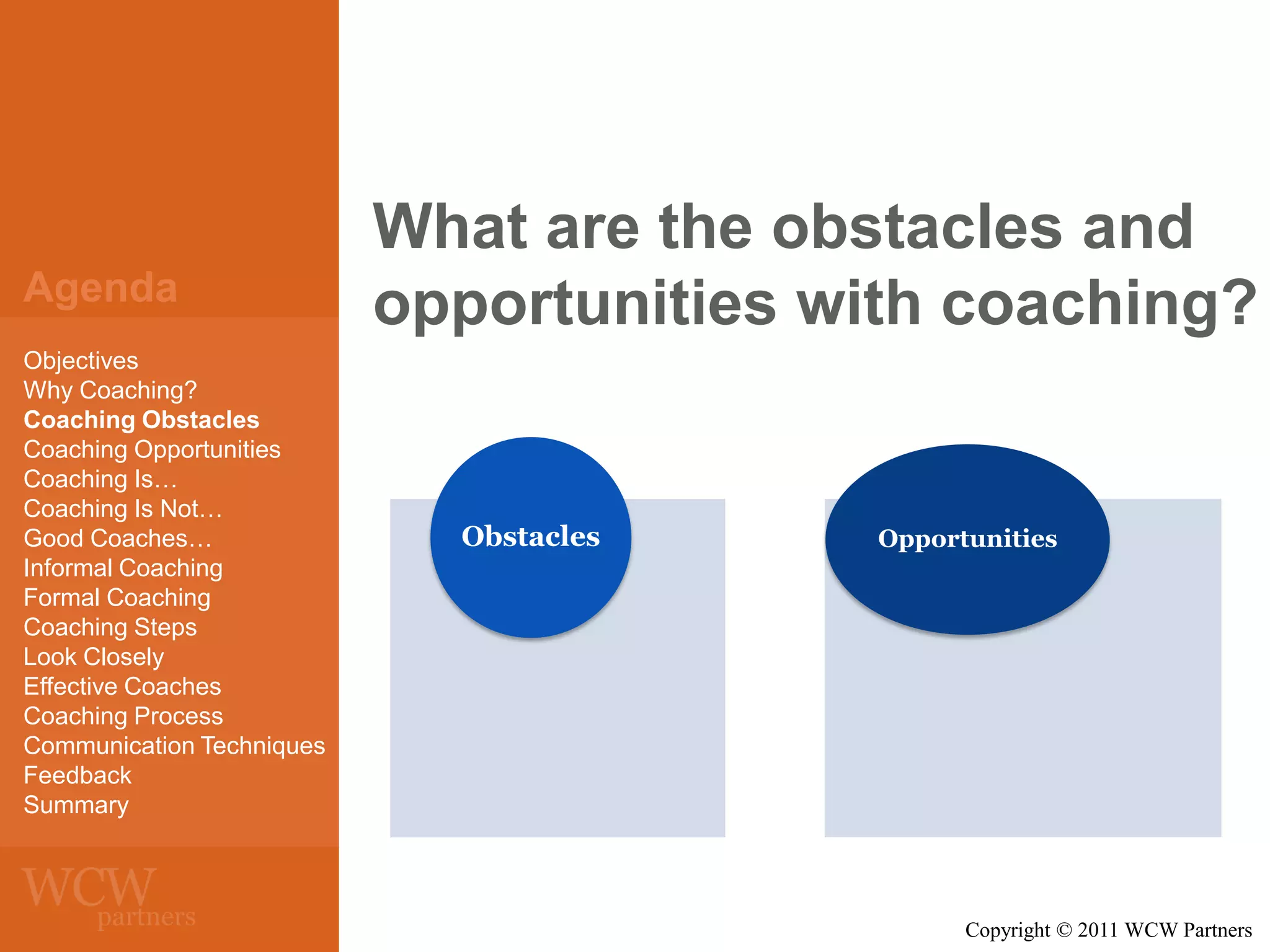 Agenda

Objectives
Why Coaching?
Coaching Obstacles
Coaching Opportunities
Coaching Is…
Coaching Is Not…
Good Coaches…
Informal Coaching
Formal Coaching
Coaching Steps
Look Closely
Effective Coaches
Coaching Process
Communication Techniques
Feedback
Summary

WCW partners

What are the obstacles and opportunities with coaching?

Obstacles

Opportunities

Copyright © 2011 WCW Partners